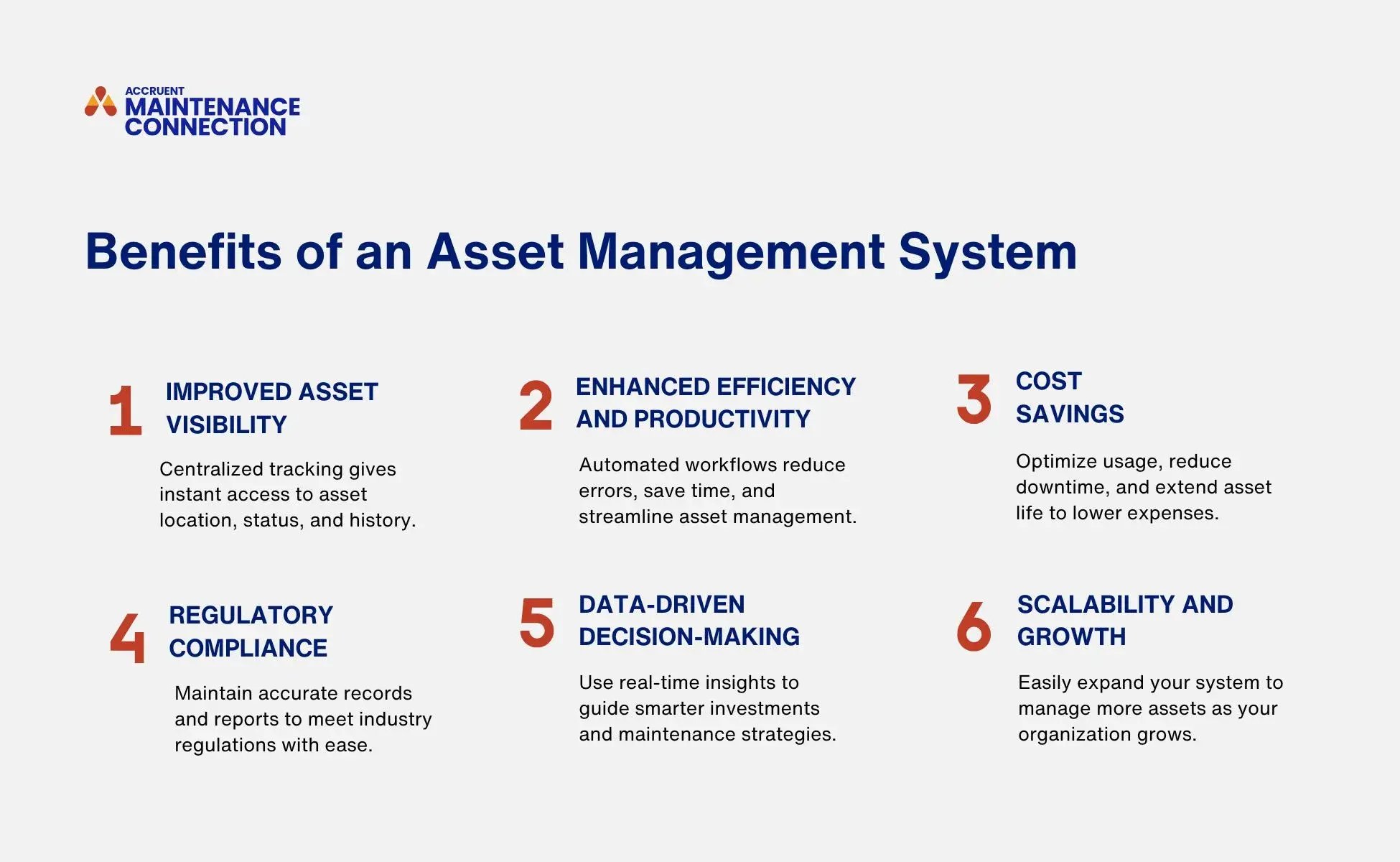 ACCRUENT
MAINTENANCE
CONNECTION

Benefits of an Asset Management System

1 IMPROVED ASSET VISIBILITY

Centralized tracking gives instant access to asset location, status, and history.

2 ENHANCED EFFICIENCY AND PRODUCTIVITY

Automated workflows reduce errors, save time, and streamline asset management.

3 COST SAVINGS

Optimize usage, reduce downtime, and extend asset life to lower expenses.

4 REGULATORY COMPLIANCE

Maintain accurate records and reports to meet industry regulations with ease.

5 DATA-DRIVEN DECISION-MAKING

Use real-time insights to guide smarter investments and maintenance strategies.

6 SCALABILITY AND GROWTH

Easily expand your system to manage more assets as your organization grows.